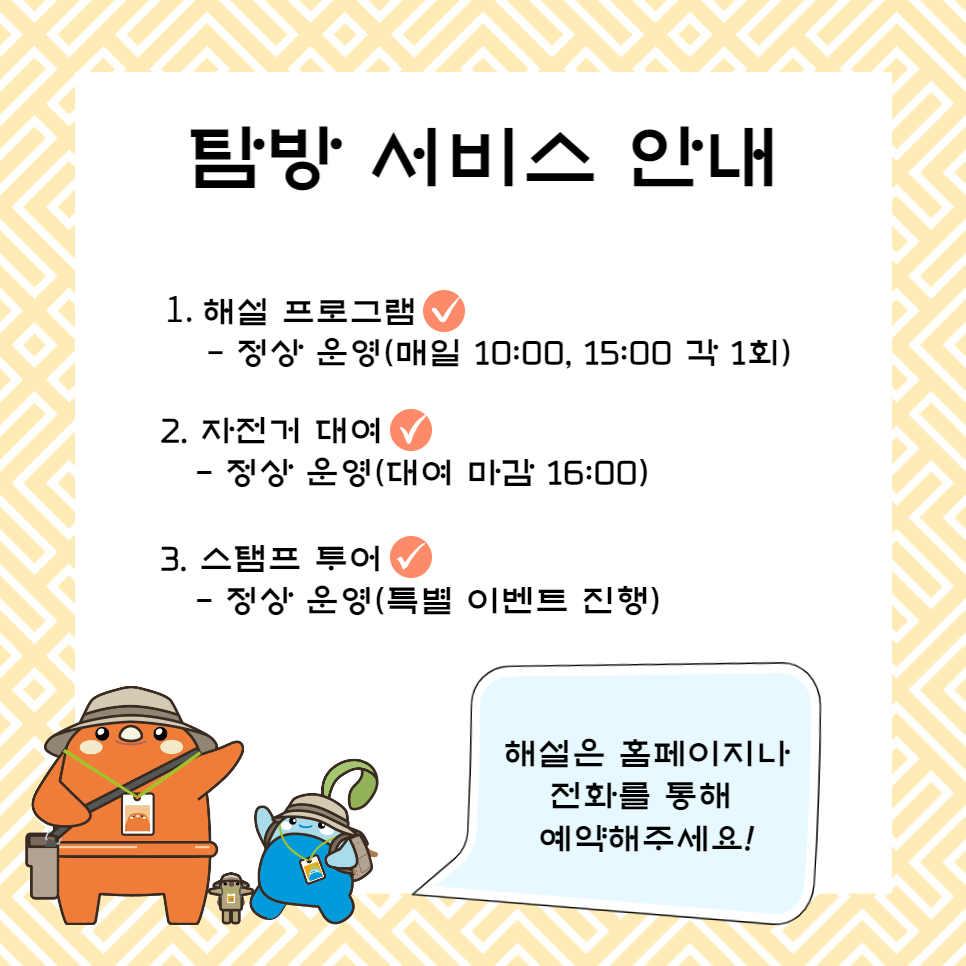 탐방 서비스 안내

1. 해설 프로그램
- 정상 운영(매일 10:00, 15:00 각 1회)

2. 자전거 대여
- 정상 운영(대여 마감 16:00)

3. 스탬프 투어
- 정상 운영(특별 이벤트 진행)

해설은 홈페이지나 전화를 통해 예약해주세요!